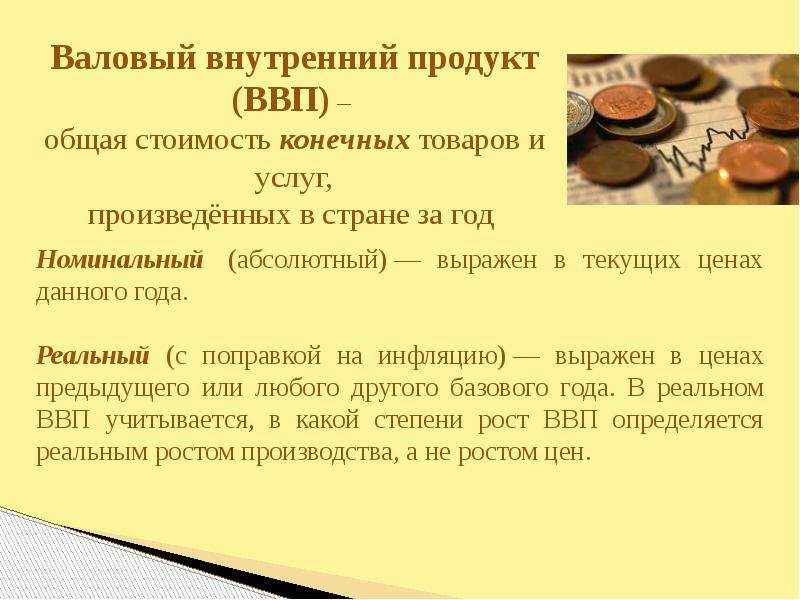 Валовый внутренний продукт (ВВП) –
общая стоимость конечных товаров и услуг,
произведённых в стране за год

Номинальный (абсолютный) — выражен в текущих ценах данного года.

Реальный (с поправкой на инфляцию) — выражен в ценах предыдущего или любого другого базового года. В реальном ВВП учитывается, в какой степени рост ВВП определяется реальным ростом производства, а не ростом цен.